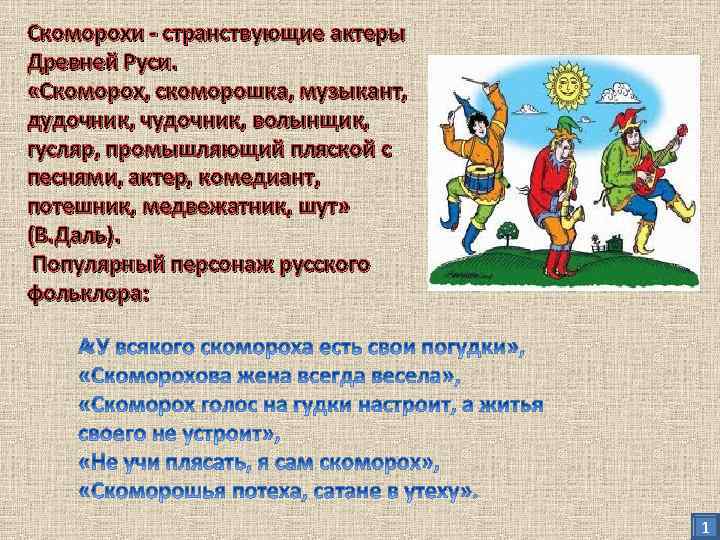 Скоморохи - странствующие актеры Древней Руси.
«Скоморох, скоморошка, музыкант, дудочник, чудочник, волынщик, гусляр, промышляющий пляской с песнями, актер, комедиант, потешник, медвежатник, шут» (В.Даль).
Популярный персонаж русского фольклора:

«У всякого скомороха есть свои погудки»,
«Скоморохова жена всегда весела»,
«Скоморох голос на гудки настроит, а житья своего не устроит»,
«Не учи плясать, я сам скоморох»,
«Скоморошья потеха, сатане в утеху».

1